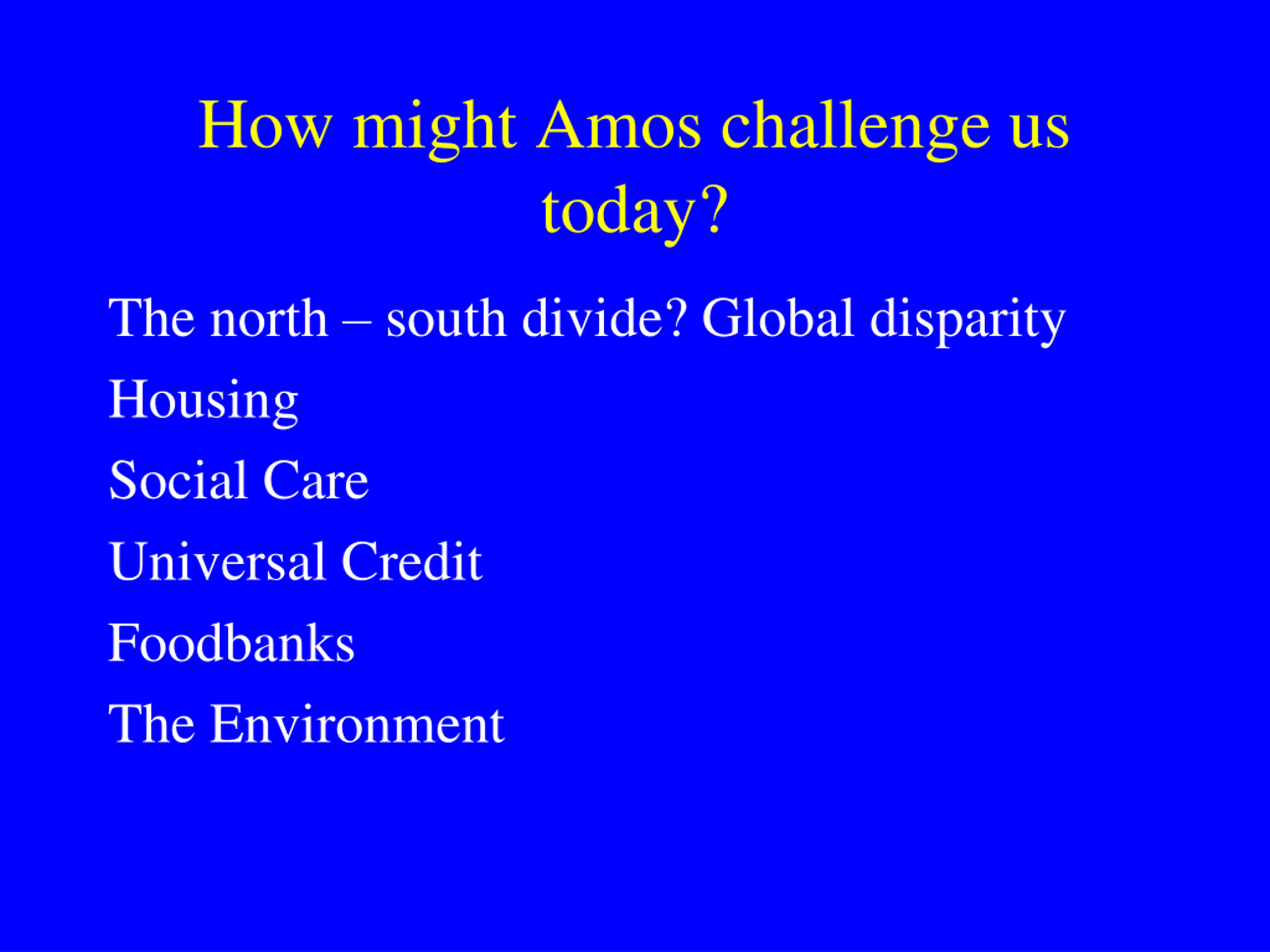 How might Amos challenge us today?

The north – south divide? Global disparity

Housing

Social Care

Universal Credit

Foodbanks

The Environment